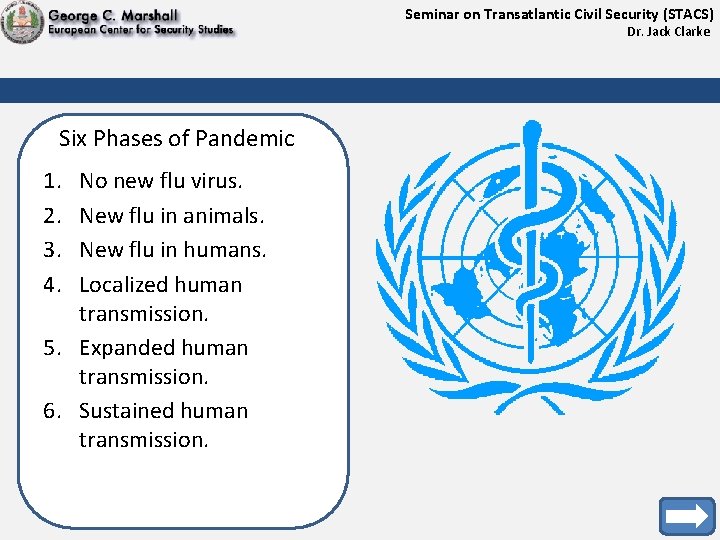 George C. Marshall
European Center for Security Studies

Seminar on Transatlantic Civil Security (STACS)
Dr. Jack Clarke

Six Phases of Pandemic

1. No new flu virus.
2. New flu in animals.
3. New flu in humans.
4. Localized human transmission.
5. Expanded human transmission.
6. Sustained human transmission.